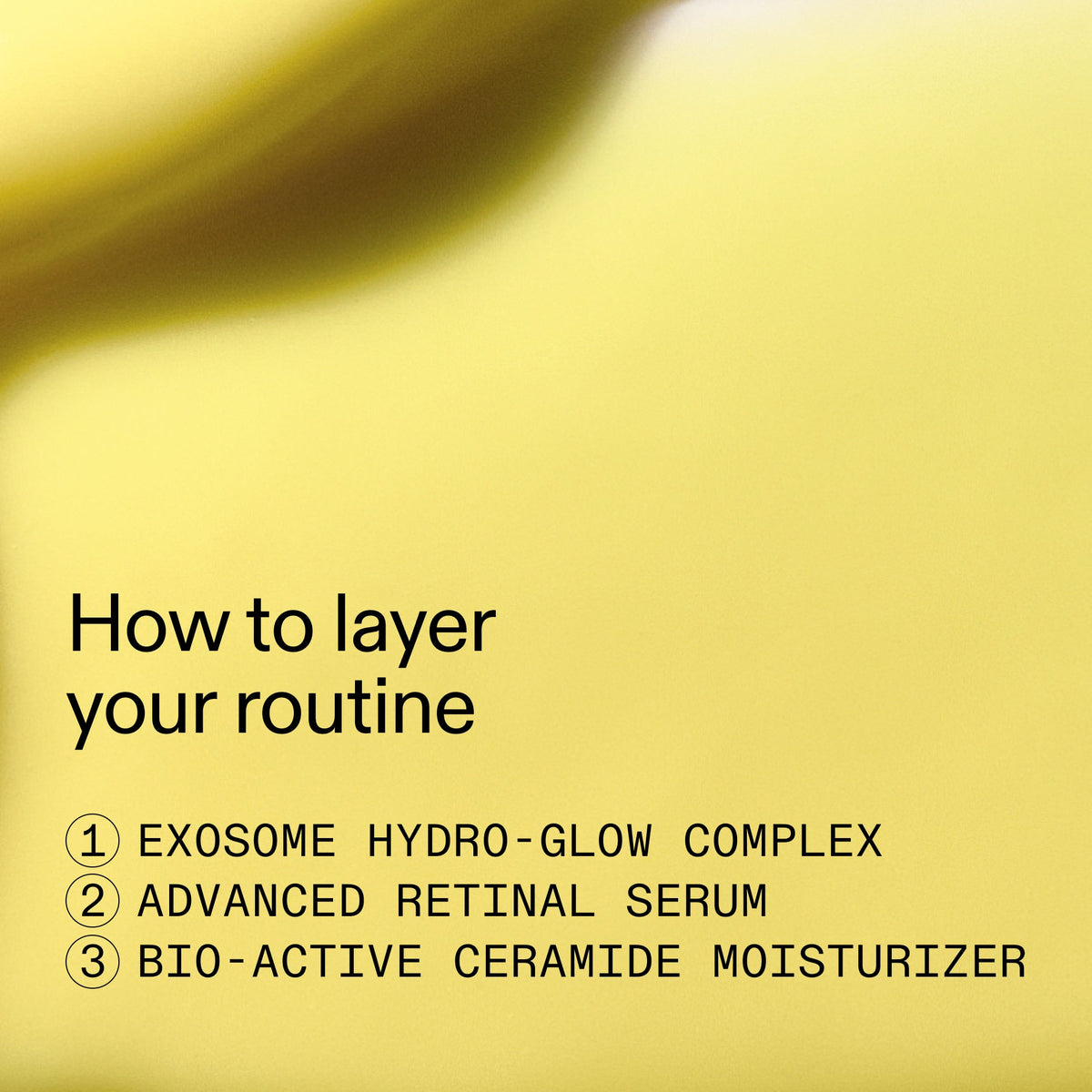 How to layer your routine

① EXOSOME HYDRO-GLOW COMPLEX
② ADVANCED RETINAL SERUM
③ BIO-ACTIVE CERAMIDE MOISTURIZER